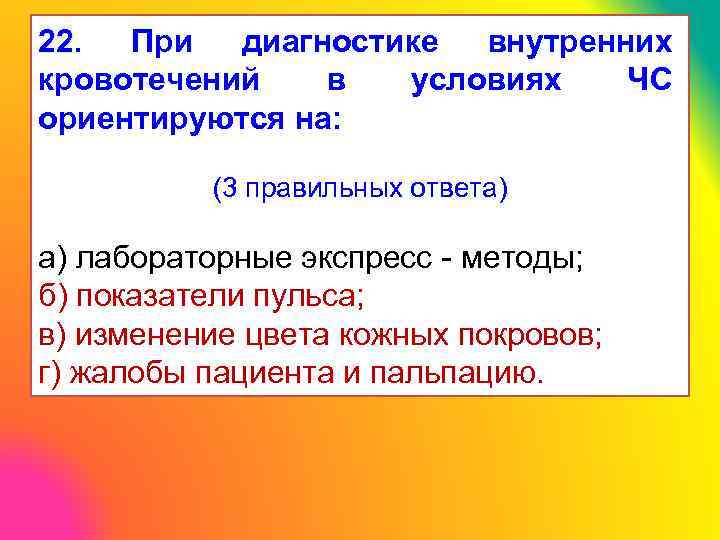 22. При диагностике внутренних кровотечений в условиях ЧС ориентируются на:

(3 правильных ответа)

а) лабораторные экспресс - методы;
б) показатели пульса;
в) изменение цвета кожных покровов;
г) жалобы пациента и пальпацию.